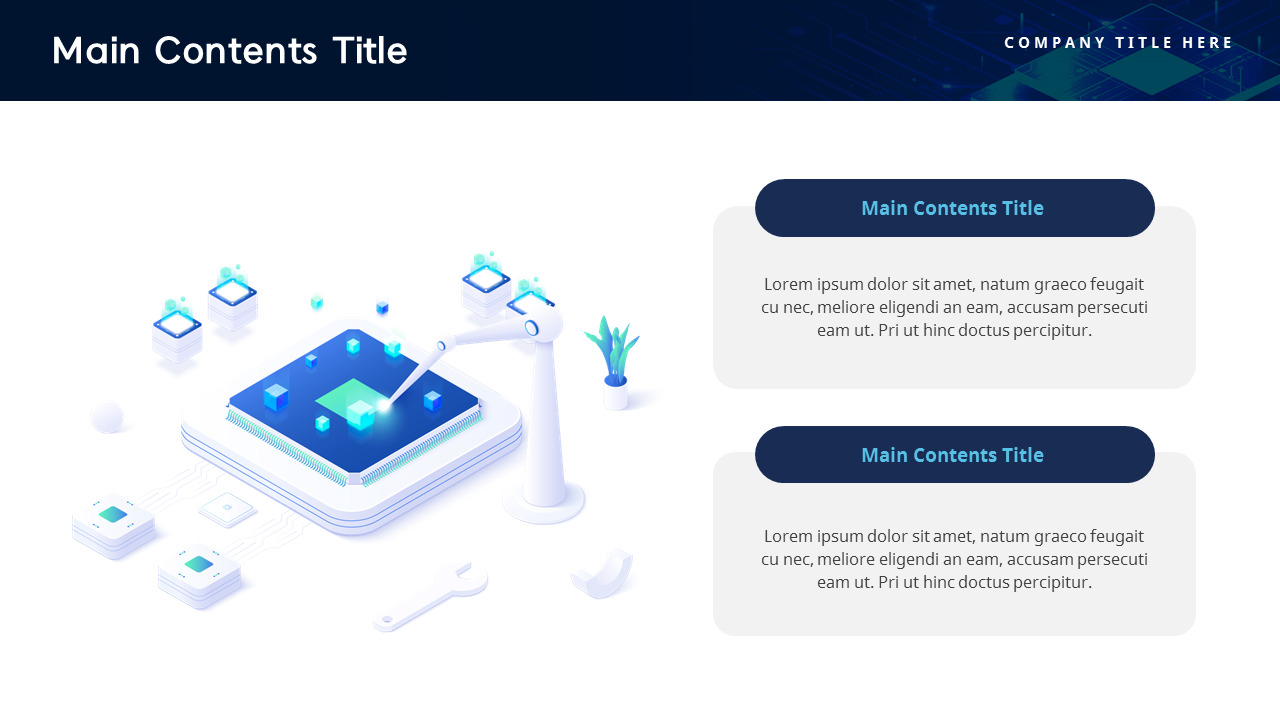 Main Contents Title

COMPANY TITLE HERE

Main Contents Title

Lorem ipsum dolor sit amet, natum graeco feugait cu nec, meliore eligendi an eam, accusam persecuti eam ut. Pri ut hinc doctus percipitur.

Main Contents Title

Lorem ipsum dolor sit amet, natum graeco feugait cu nec, meliore eligendi an eam, accusam persecuti eam ut. Pri ut hinc doctus percipitur.